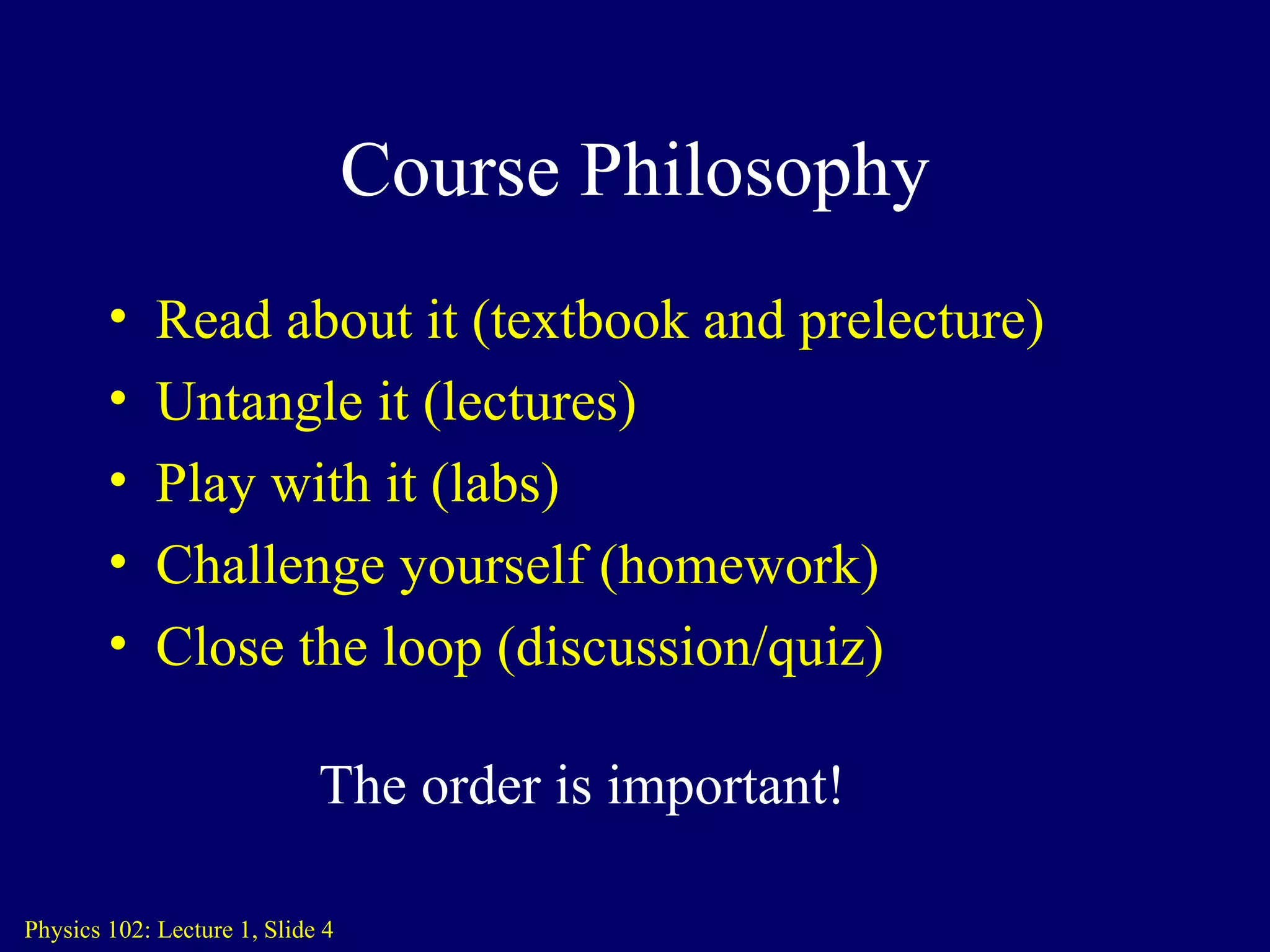 Course Philosophy

• Read about it (textbook and prelecture)
• Untangle it (lectures)
• Play with it (labs)
• Challenge yourself (homework)
• Close the loop (discussion/quiz)

The order is important!

Physics 102: Lecture 1, Slide 4